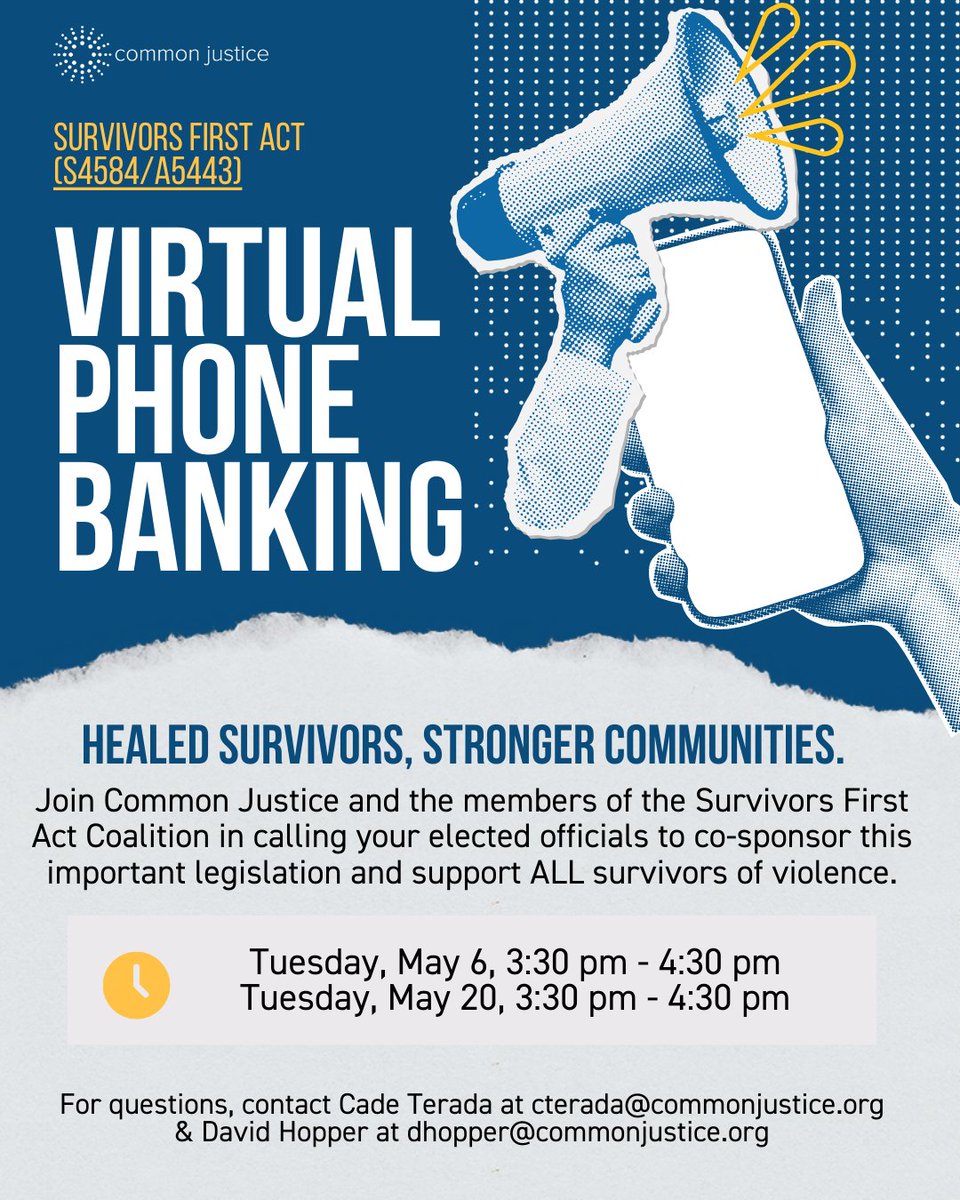 common justice

SURVIVORS FIRST ACT (S4584/A5443)

VIRTUAL PHONE BANKING

HEALED SURVIVORS, STRONGER COMMUNITIES.

Join Common Justice and the members of the Survivors First Act Coalition in calling your elected officials to co-sponsor this important legislation and support ALL survivors of violence.

Tuesday, May 6, 3:30 pm - 4:30 pm
Tuesday, May 20, 3:30 pm - 4:30 pm

For questions, contact Cade Terada at cterada@commonjustice.org & David Hopper at dhopper@commonjustice.org